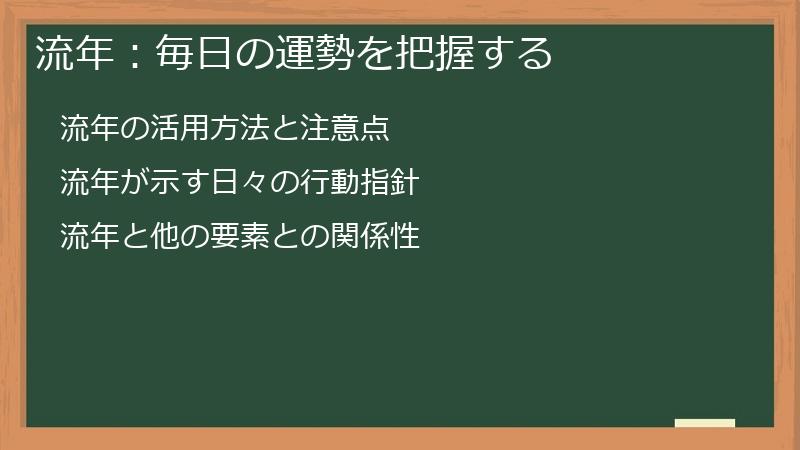 流年：毎日の運勢を把握する

流年の活用方法と注意点

流年が示す日々の行動指針

流年と他の要素との関係性